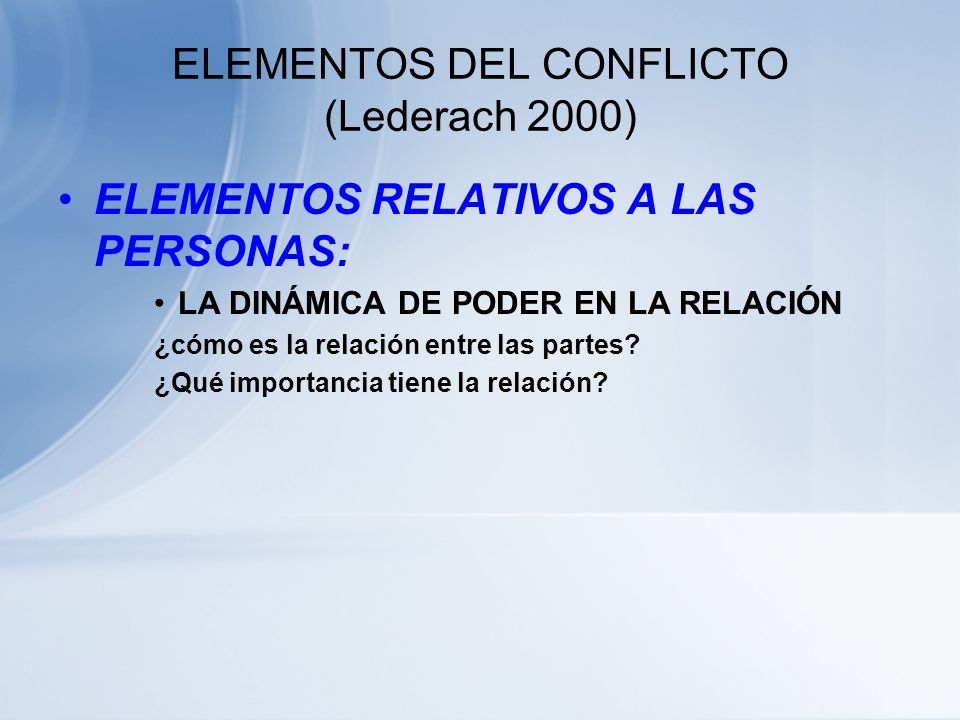 ELEMENTOS DEL CONFLICTO
(Lederach 2000)

• ELEMENTOS RELATIVOS A LAS PERSONAS:

• LA DINÁMICA DE PODER EN LA RELACIÓN

¿cómo es la relación entre las partes?

¿Qué importancia tiene la relación?